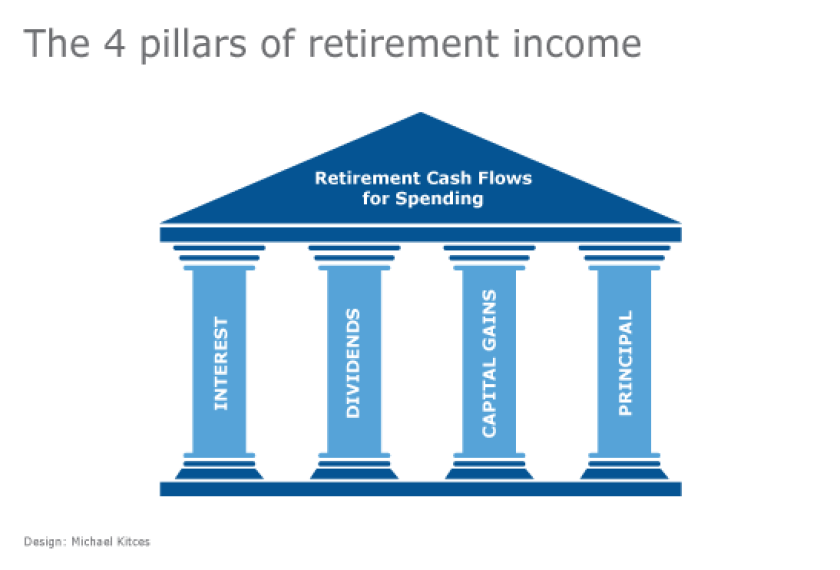 The 4 pillars of retirement income

Retirement Cash Flows for Spending

INTEREST

DIVIDENDS

CAPITAL GAINS

PRINCIPAL

Design: Michael Kitces